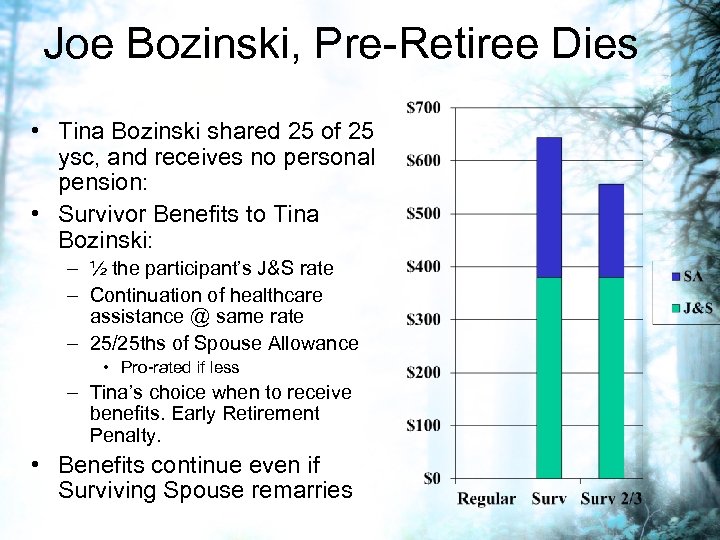 Joe Bozinski, Pre-Retiree Dies

• Tina Bozinski shared 25 of 25 ysc, and receives no personal pension:
• Survivor Benefits to Tina Bozinski:
– ½ the participant's J&S rate
– Continuation of healthcare assistance @ same rate
– 25/25ths of Spouse Allowance
• Pro-rated if less
– Tina's choice when to receive benefits. Early Retirement Penalty.
• Benefits continue even if Surviving Spouse remarries

$700
$600
$500
$400
$300
$200
$100
$0
Regular Surv Surv 2/3
SA
J&S